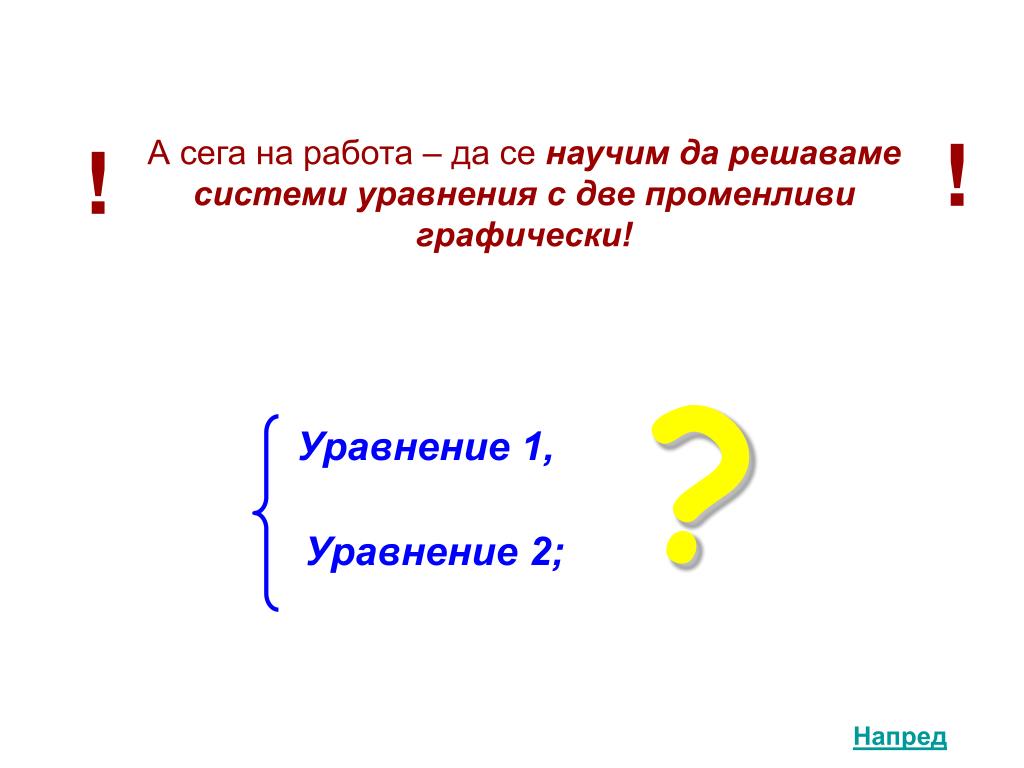 !

А сега на работа – да се научим да решаваме системи уравнения с две променливи графически!

!

Уравнение 1,

Уравнение 2;

?

Напред